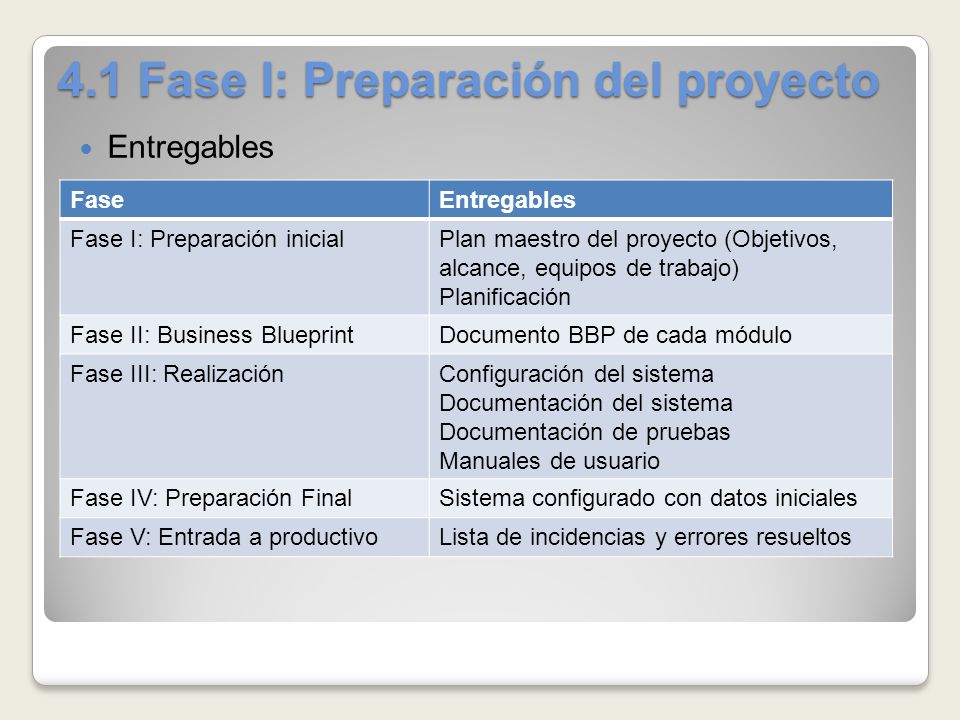 4.1 Fase I: Preparación del proyecto

Entregables

| Fase | Entregables |
|---|---|
| Fase I: Preparación inicial | Plan maestro del proyecto (Objetivos, alcance, equipos de trabajo) Planificación |
| Fase II: Business Blueprint | Documento BBP de cada módulo |
| Fase III: Realización | Configuración del sistema Documentación del sistema Documentación de pruebas Manuales de usuario |
| Fase IV: Preparación Final | Sistema configurado con datos iniciales |
| Fase V: Entrada a productivo | Lista de incidencias y errores resueltos |